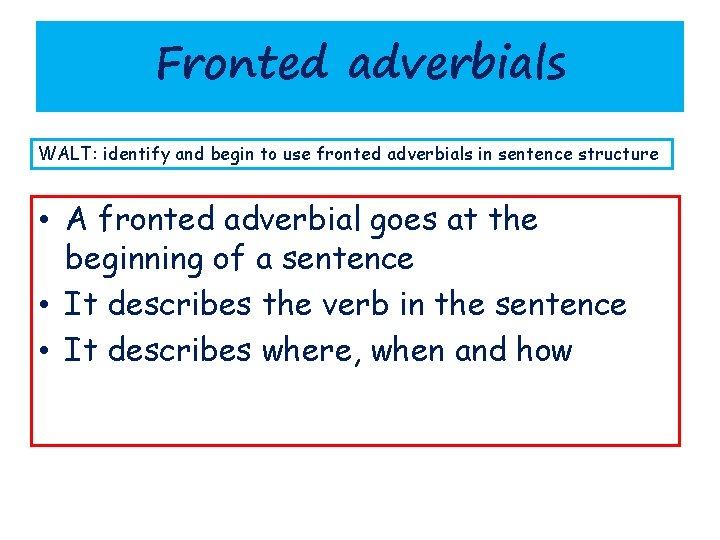 Fronted adverbials

WALT: identify and begin to use fronted adverbials in sentence structure

• A fronted adverbial goes at the beginning of a sentence
• It describes the verb in the sentence
• It describes where, when and how